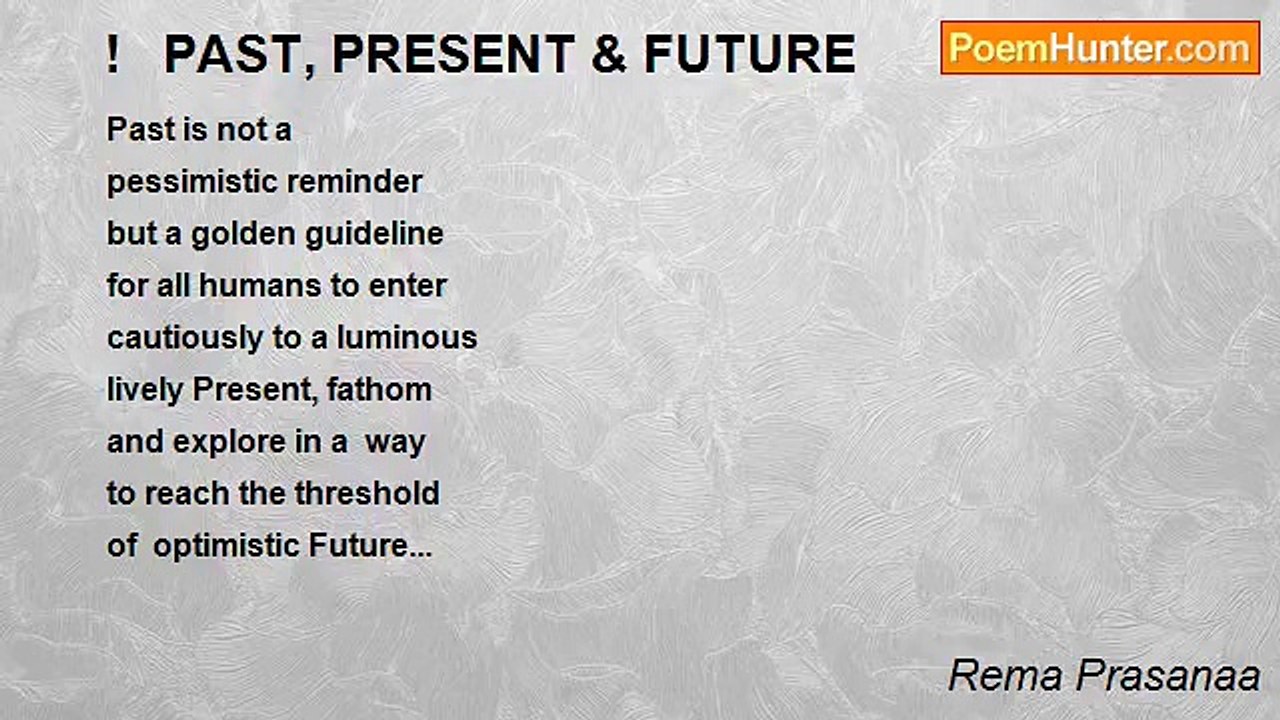 ! PAST, PRESENT & FUTURE

PoemHunter.com

Past is not a
pessimistic reminder
but a golden guideline
for all humans to enter
cautiously to a luminous
lively Present, fathom
and explore in a way
to reach the threshold
of optimistic Future...

Rema Prasanaa